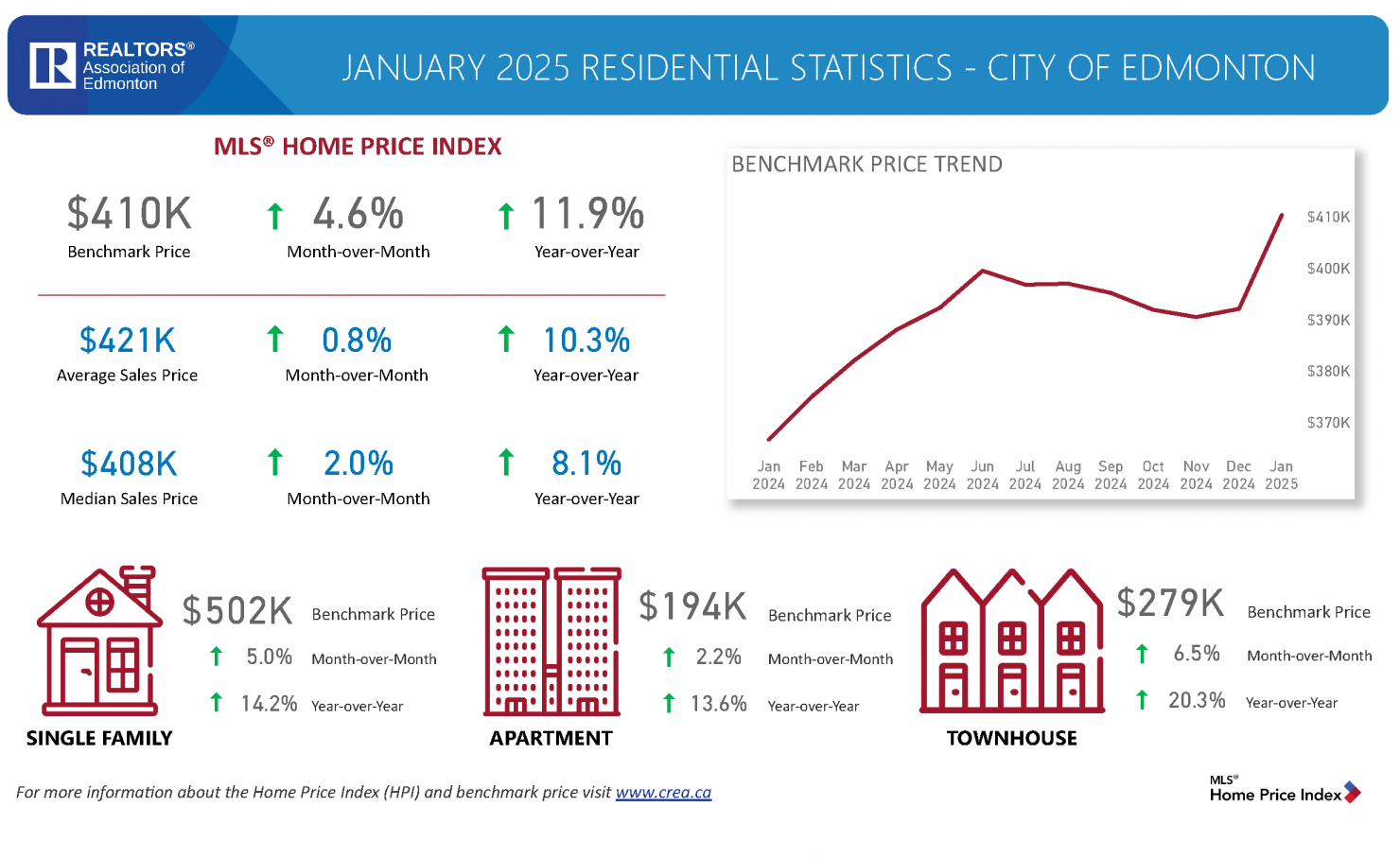 REALTORS® Association of Edmonton

JANUARY 2025 RESIDENTIAL STATISTICS - CITY OF EDMONTON

MLS® HOME PRICE INDEX

$410K Benchmark Price

4.6% Month-over-Month

11.9% Year-over-Year

$421K Average Sales Price

0.8% Month-over-Month

10.3% Year-over-Year

$408K Median Sales Price

2.0% Month-over-Month

8.1% Year-over-Year

BENCHMARK PRICE TREND

$410K
$400K
$390K
$380K
$370K

Jan 2024 Feb 2024 Mar 2024 Apr 2024 May 2024 Jun 2024 Jul 2024 Aug 2024 Sep 2024 Oct 2024 Nov 2024 Dec 2024 Jan 2025

$502K Benchmark Price
5.0% Month-over-Month
14.2% Year-over-Year
SINGLE FAMILY

$194K Benchmark Price
2.2% Month-over-Month
13.6% Year-over-Year
APARTMENT

$279K Benchmark Price
6.5% Month-over-Month
20.3% Year-over-Year
TOWNHOUSE

For more information about the Home Price Index (HPI) and benchmark price visit www.crea.ca

MLS® Home Price Index